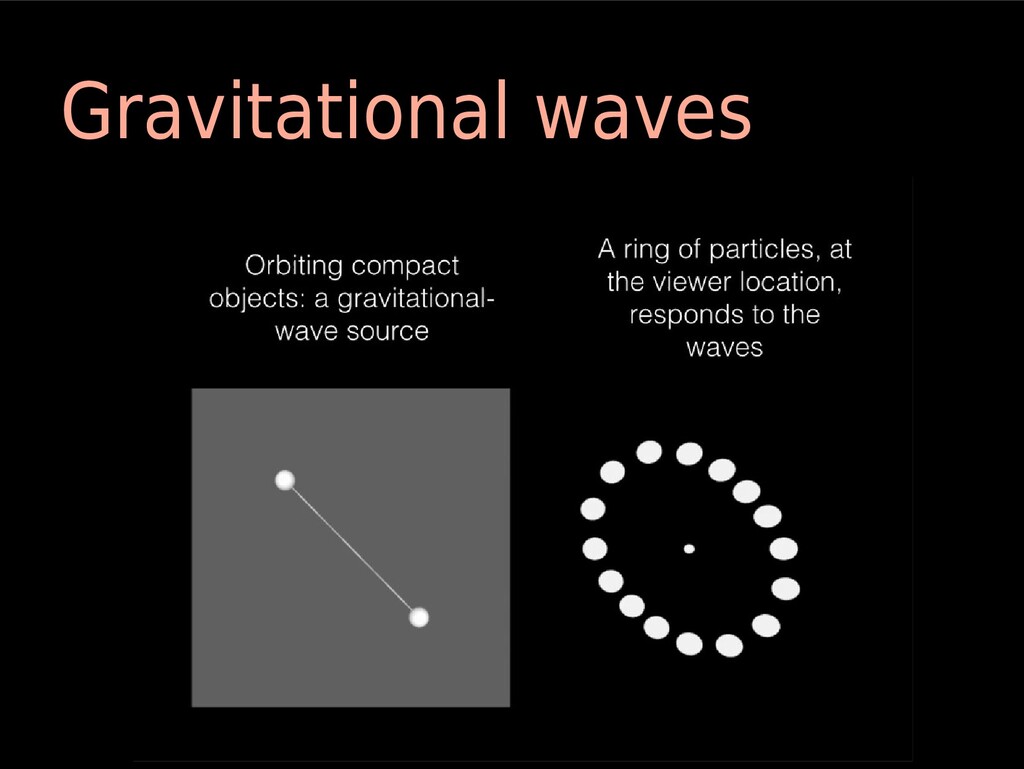 Gravitational waves

Orbiting compact objects: a gravitational-wave source

A ring of particles, at the viewer location, responds to the waves